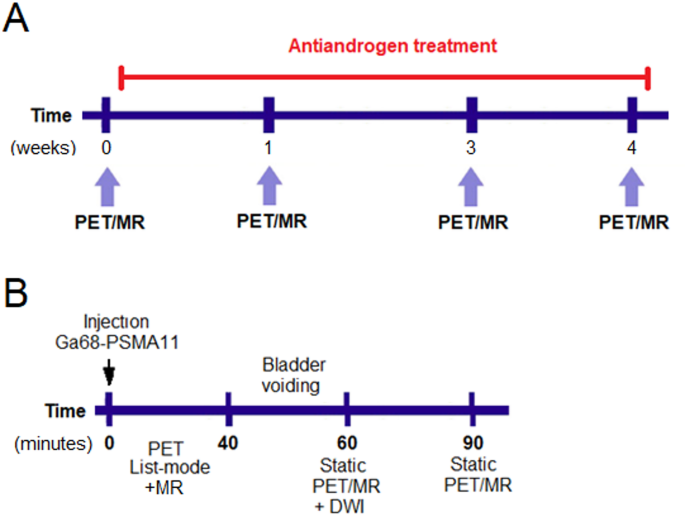 A

Antiandrogen treatment

Time
(weeks) 0 1 3 4

PET/MR PET/MR PET/MR PET/MR

B

Injection
Ga68-PSMA11

Bladder
voiding

Time
(minutes) 0 40 60 90

PET
List-mode
+MR

Static
PET/MR
+ DWI

Static
PET/MR